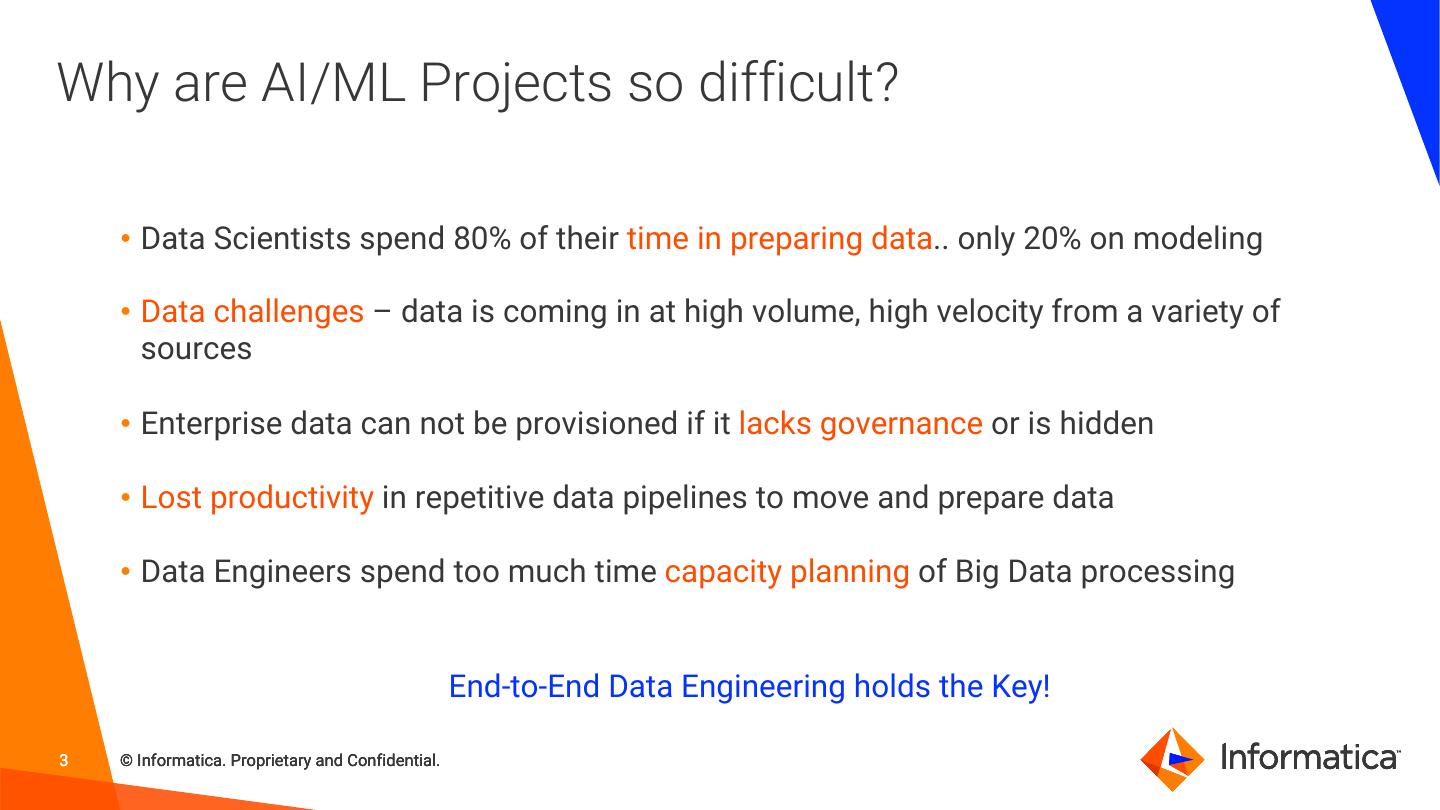 Why are AI/ML Projects so difficult?

• Data Scientists spend 80% of their time in preparing data.. only 20% on modeling

• Data challenges – data is coming in at high volume, high velocity from a variety of sources

• Enterprise data can not be provisioned if it lacks governance or is hidden

• Lost productivity in repetitive data pipelines to move and prepare data

• Data Engineers spend too much time capacity planning of Big Data processing

End-to-End Data Engineering holds the Key!

3 © Informatica. Proprietary and Confidential.

Informatica